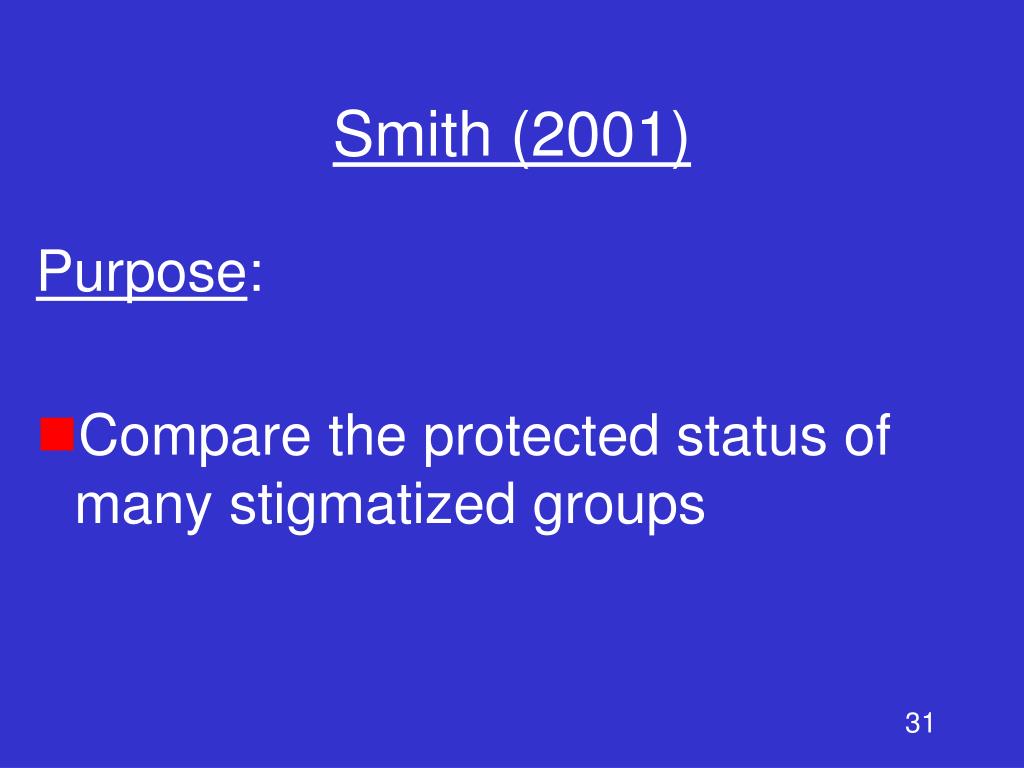 Smith (2001)

Purpose:

Compare the protected status of many stigmatized groups

31